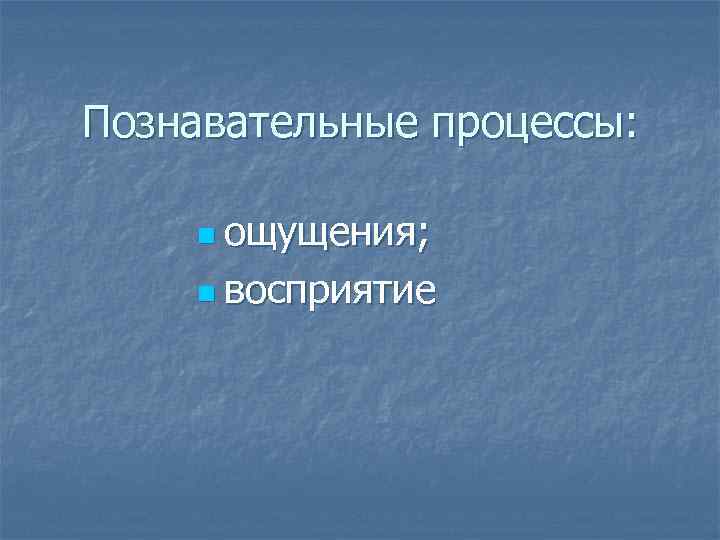 Познавательные процессы:

- ощущения;
- восприятие